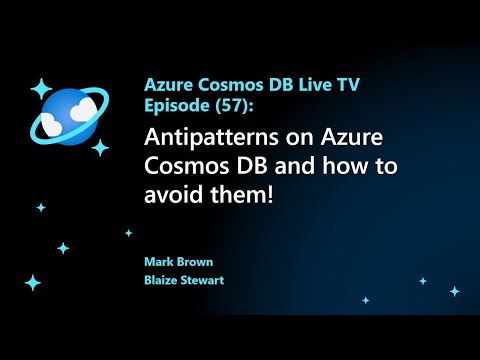 Azure Cosmos DB Live TV
Episode (57):

Antipatterns on Azure Cosmos DB and how to avoid them!

Mark Brown
Blaize Stewart